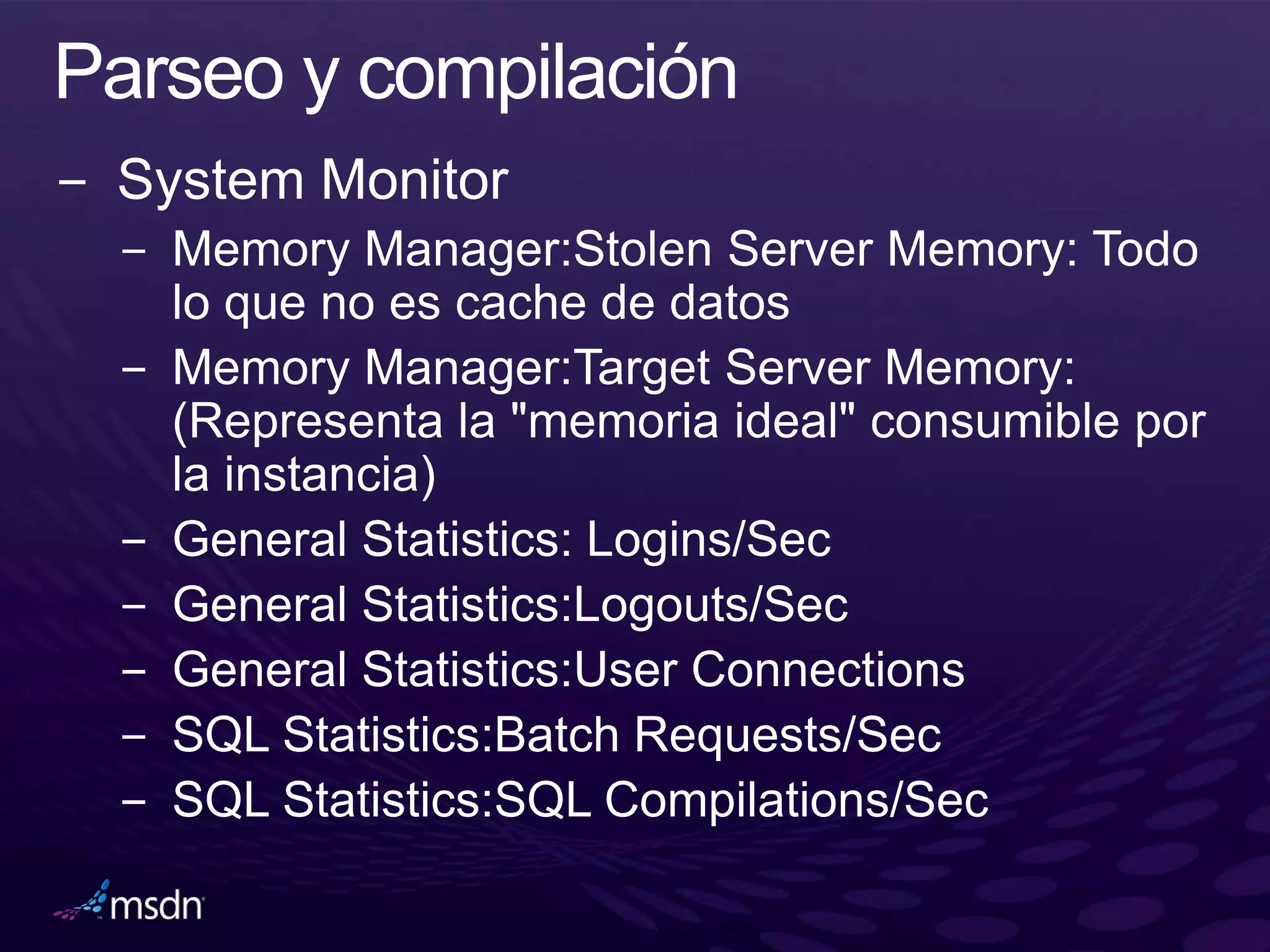 Parseo y compilación

– System Monitor

– Memory Manager:Stolen Server Memory: Todo lo que no es cache de datos

– Memory Manager:Target Server Memory: (Representa la "memoria ideal" consumible por la instancia)

– General Statistics: Logins/Sec

– General Statistics:Logouts/Sec

– General Statistics:User Connections

– SQL Statistics:Batch Requests/Sec

– SQL Statistics:SQL Compilations/Sec

msdn